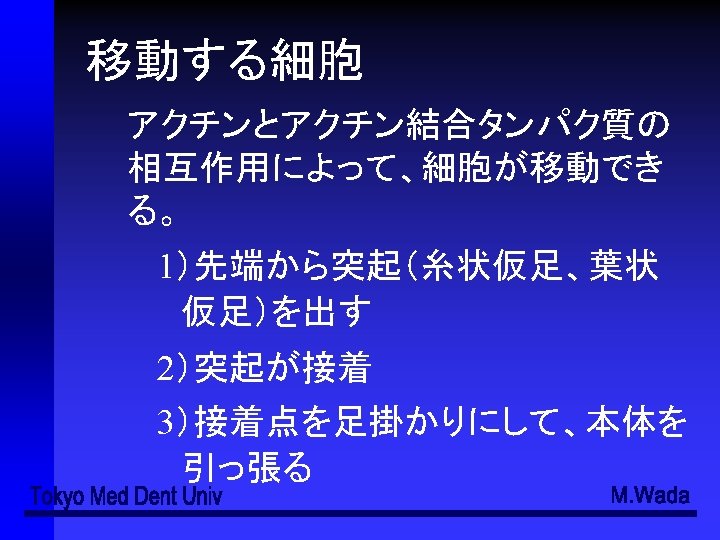 移動する細胞

アクチンとアクチン結合タンパク質の相互作用によって、細胞が移動できる。

1）先端から突起（糸状仮足、葉状仮足）を出す

2）突起が接着

3）接着点を足掛かりにして、本体を引っ張る

Tokyo Med Dent Univ

M.Wada